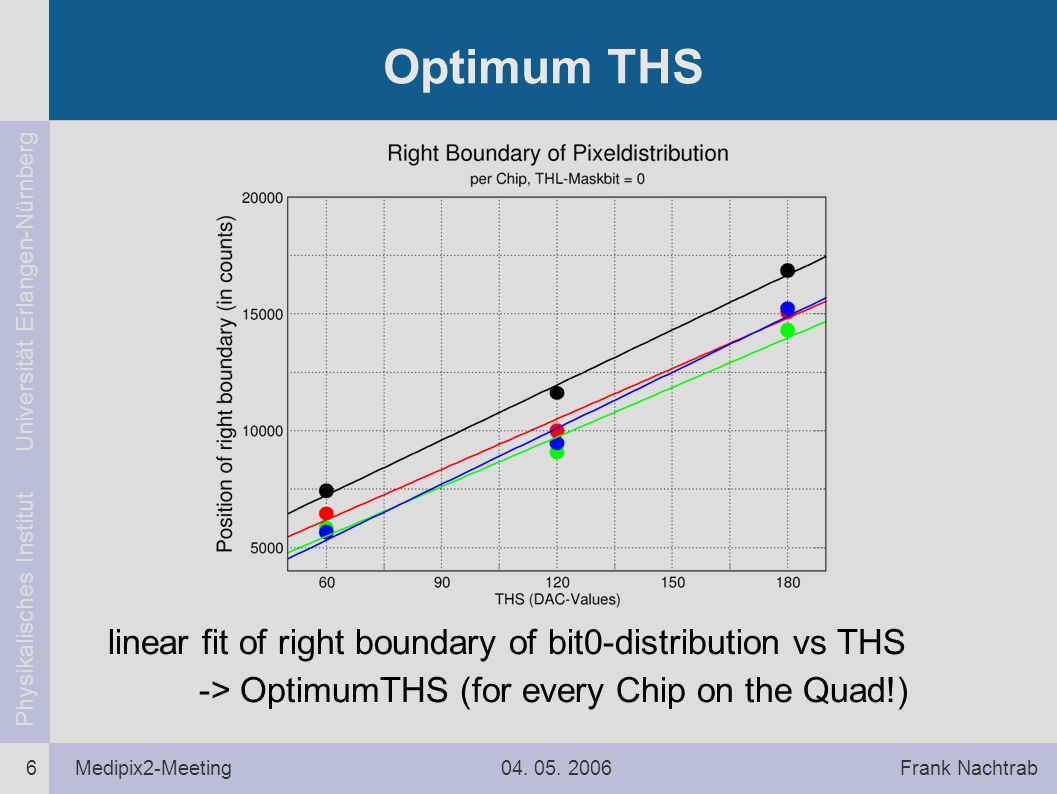 Physikalisches Institut Universität Erlangen-Nürnberg

Optimum THS

Right Boundary of Pixeldistribution
per Chip, THL-Maskbit = 0

Position of right boundary (in counts)

20000
15000
10000
5000

60 90 120 150 180
THS (DAC-Values)

linear fit of right boundary of bit0-distribution vs THS
-> OptimumTHS (for every Chip on the Quad!)

6 Medipix2-Meeting 04. 05. 2006 Frank Nachtrab